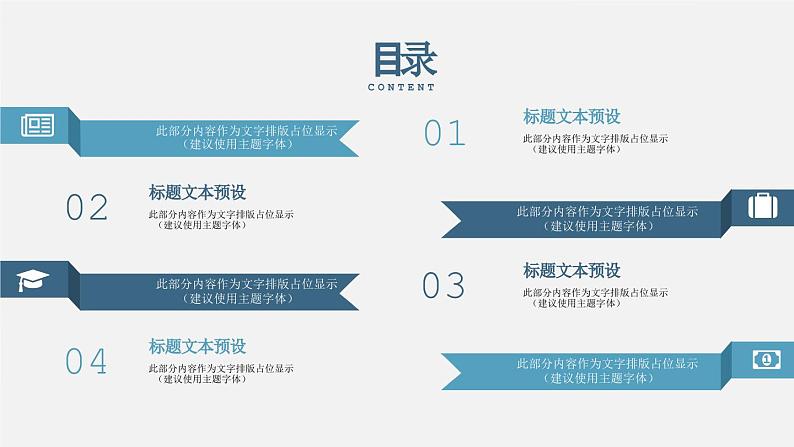 目录
CONTENT

此部分内容作为文字排版占位显示
（建议使用主题字体）

01
标题文本预设
此部分内容作为文字排版占位显示
（建议使用主题字体）

02
标题文本预设
此部分内容作为文字排版占位显示
（建议使用主题字体）

此部分内容作为文字排版占位显示
（建议使用主题字体）

此部分内容作为文字排版占位显示
（建议使用主题字体）

03
标题文本预设
此部分内容作为文字排版占位显示
（建议使用主题字体）

04
标题文本预设
此部分内容作为文字排版占位显示
（建议使用主题字体）

此部分内容作为文字排版占位显示
（建议使用主题字体）